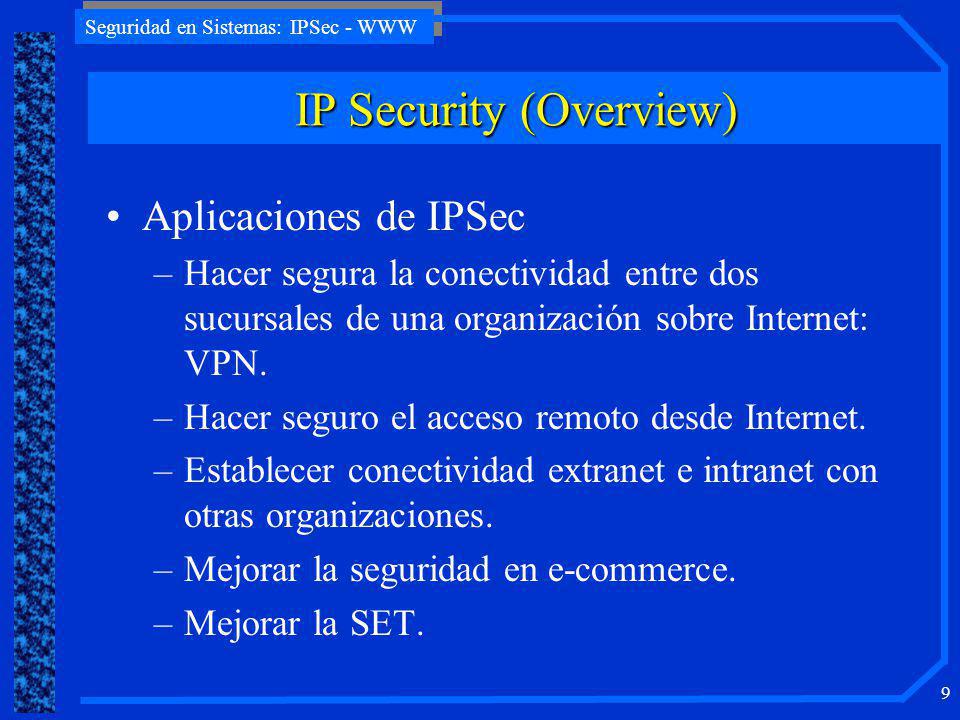 Seguridad en Sistemas: IPSec - WWW

IP Security (Overview)

• Aplicaciones de IPSec
– Hacer segura la conectividad entre dos sucursales de una organización sobre Internet: VPN.
– Hacer seguro el acceso remoto desde Internet.
– Establecer conectividad extranet e intranet con otras organizaciones.
– Mejorar la seguridad en e-commerce.
– Mejorar la SET.

9